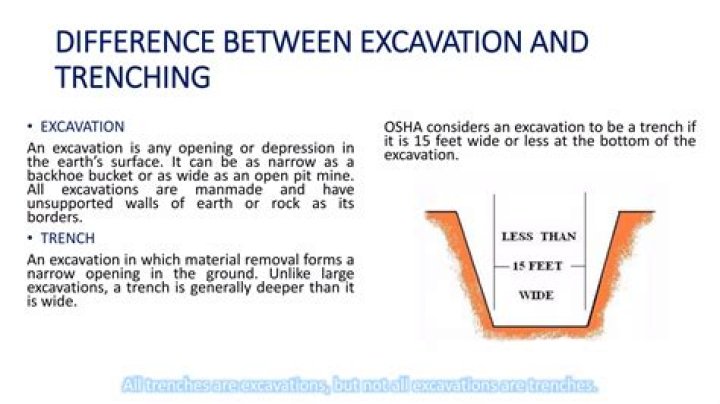 DIFFERENCE BETWEEN EXCAVATION AND TRENCHING

• EXCAVATION

An excavation is any opening or depression in the earth's surface. It can be as narrow as a backhoe bucket or as wide as an open pit mine. All excavations are manmade and have unsupported walls of earth or rock as its borders.

• TRENCH

An excavation in which material removal forms a narrow opening in the ground. Unlike large excavations, a trench is generally deeper than it is wide.

OSHA considers an excavation to be a trench if it is 15 feet wide or less at the bottom of the excavation.

LESS THAN
15 FEET
WIDE

All trenches are excavations, but not all excavations are trenches.